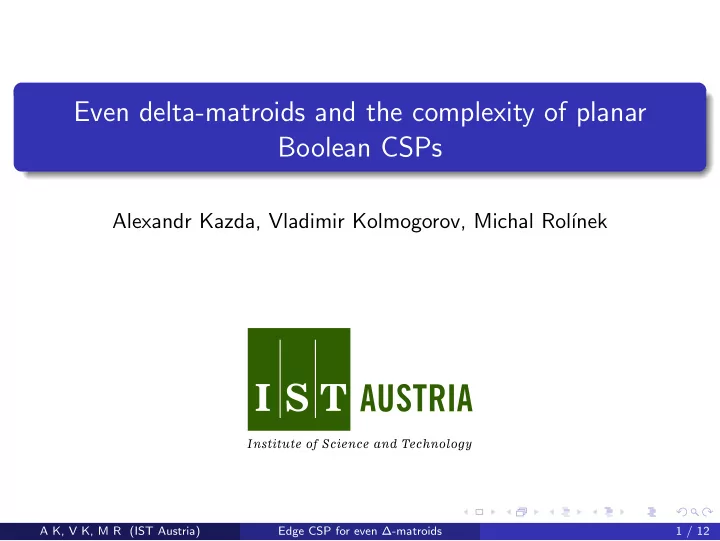 Even delta-matroids and the complexity of planar Boolean CSPs

Alexandr Kazda, Vladimir Kolmogorov, Michal Rolínek

IST AUSTRIA

Institute of Science and Technology

A K, V K, M R (IST Austria) Edge CSP for even $\Delta$-matroids 1 / 12